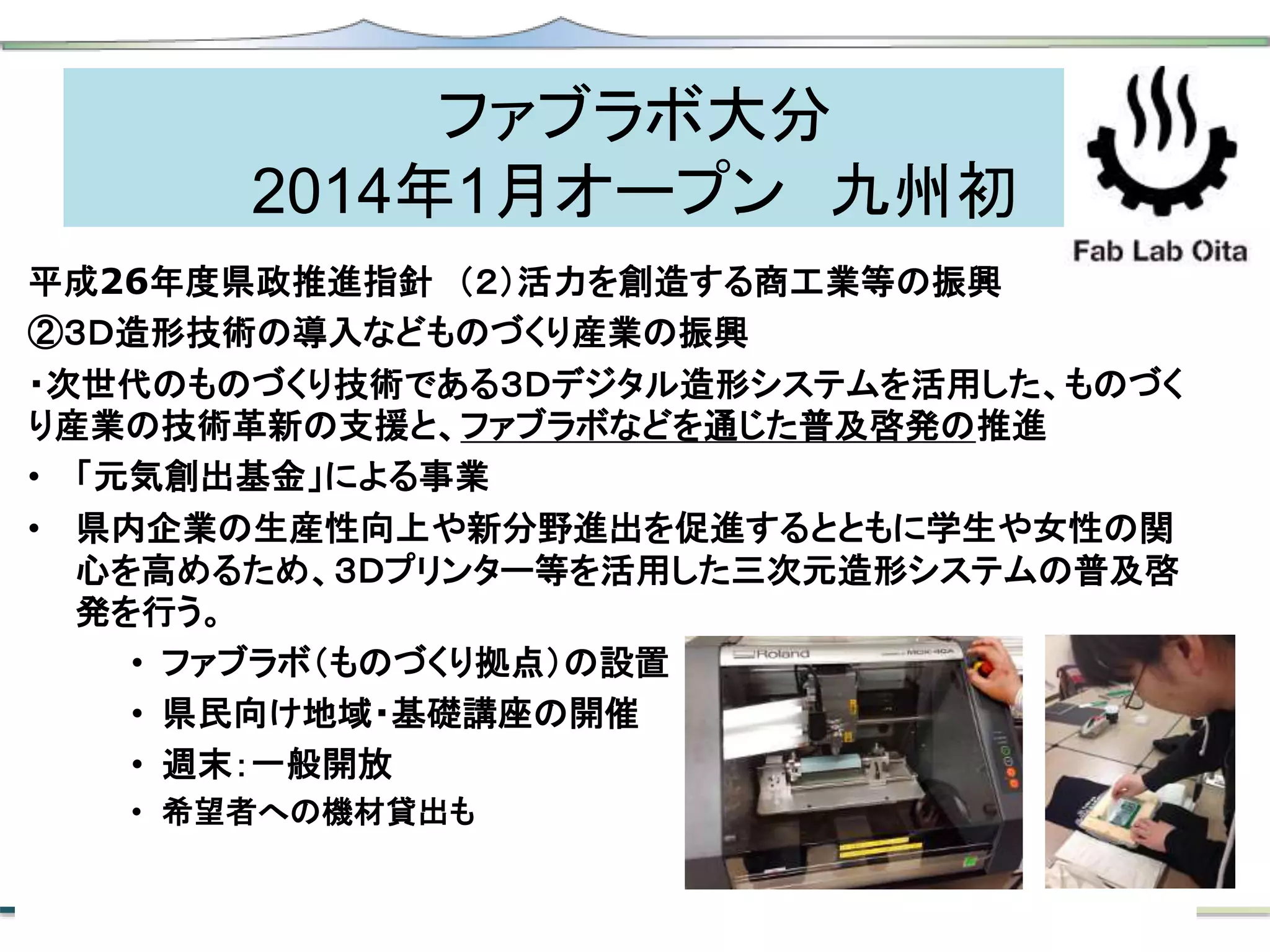 ファブラボ大分
2014年1月オープン　九州初

Fab Lab Oita

平成26年度県政推進指針　（2）活力を創造する商工業等の振興

②3D造形技術の導入などものづくり産業の振興

・次世代のものづくり技術である3Dデジタル造形システムを活用した、ものづくり産業の技術革新の支援と、ファブラボなどを通じた普及啓発の推進

• 「元気創出基金」による事業

• 県内企業の生産性向上や新分野進出を促進するとともに学生や女性の関心を高めるため、3Dプリンター等を活用した三次元造形システムの普及啓発を行う。

• ファブラボ（ものづくり拠点）の設置
• 県民向け地域・基礎講座の開催
• 週末：一般開放
• 希望者への機材貸出も

Roland
MDX-40A